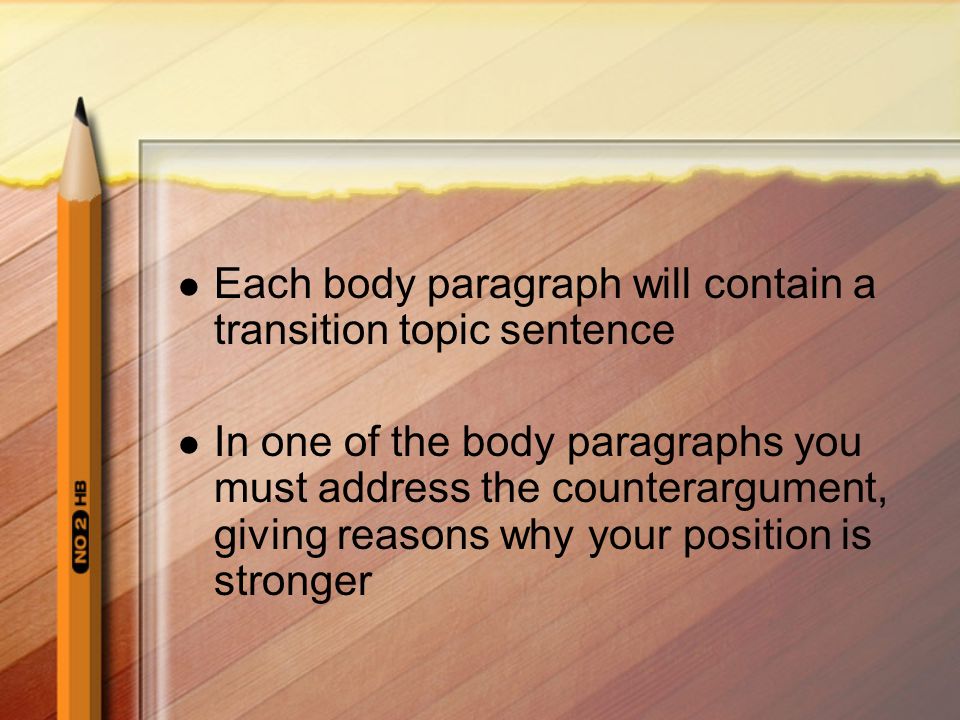 NO 2 HB

- Each body paragraph will contain a transition topic sentence

- In one of the body paragraphs you must address the counterargument, giving reasons why your position is stronger